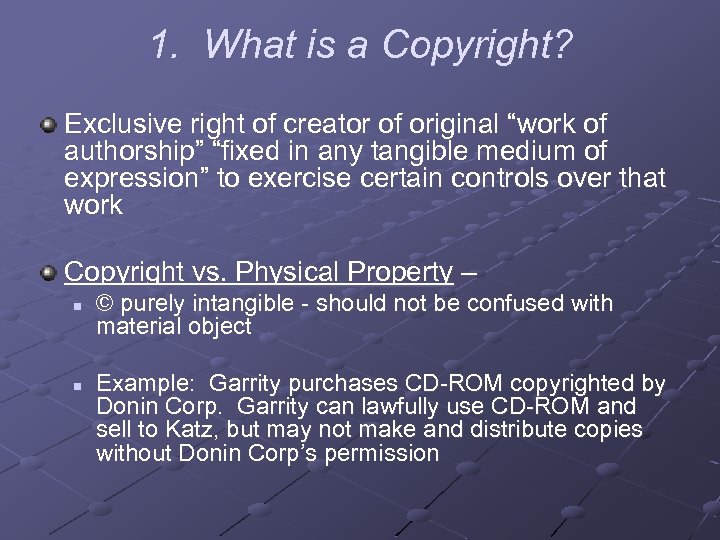 1. What is a Copyright?

Exclusive right of creator of original “work of authorship” “fixed in any tangible medium of expression” to exercise certain controls over that work

Copyright vs. Physical Property –

© purely intangible - should not be confused with material object

Example: Garrity purchases CD-ROM copyrighted by Donin Corp. Garrity can lawfully use CD-ROM and sell to Katz, but may not make and distribute copies without Donin Corp’s permission